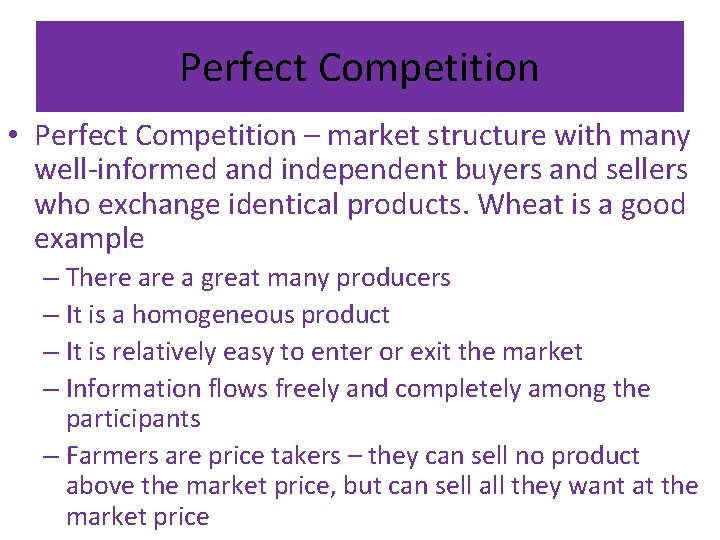 Perfect Competition

• Perfect Competition – market structure with many well-informed and independent buyers and sellers who exchange identical products. Wheat is a good example

– There are a great many producers

– It is a homogeneous product

– It is relatively easy to enter or exit the market

– Information flows freely and completely among the participants

– Farmers are price takers – they can sell no product above the market price, but can sell all they want at the market price